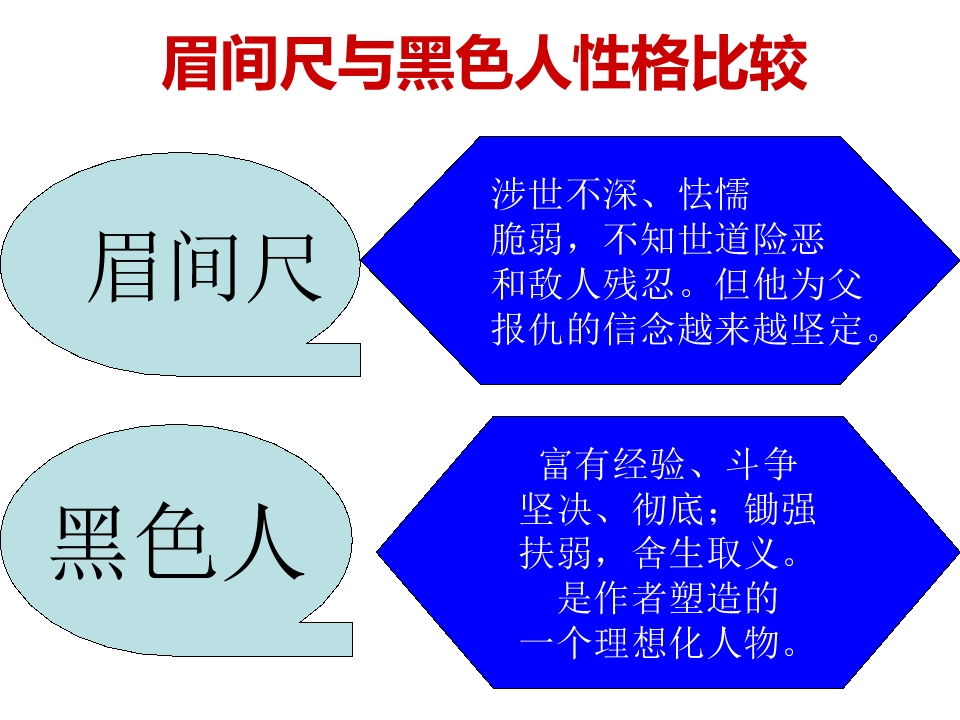 眉间尺与黑色人性格比较

眉间尺

涉世不深、怯懦脆弱，不知世道险恶和敌人残忍。但他为父报仇的信念越来越坚定。

黑色人

富有经验、斗争坚决、彻底；锄强扶弱，舍生取义。是作者塑造的一个理想化人物。